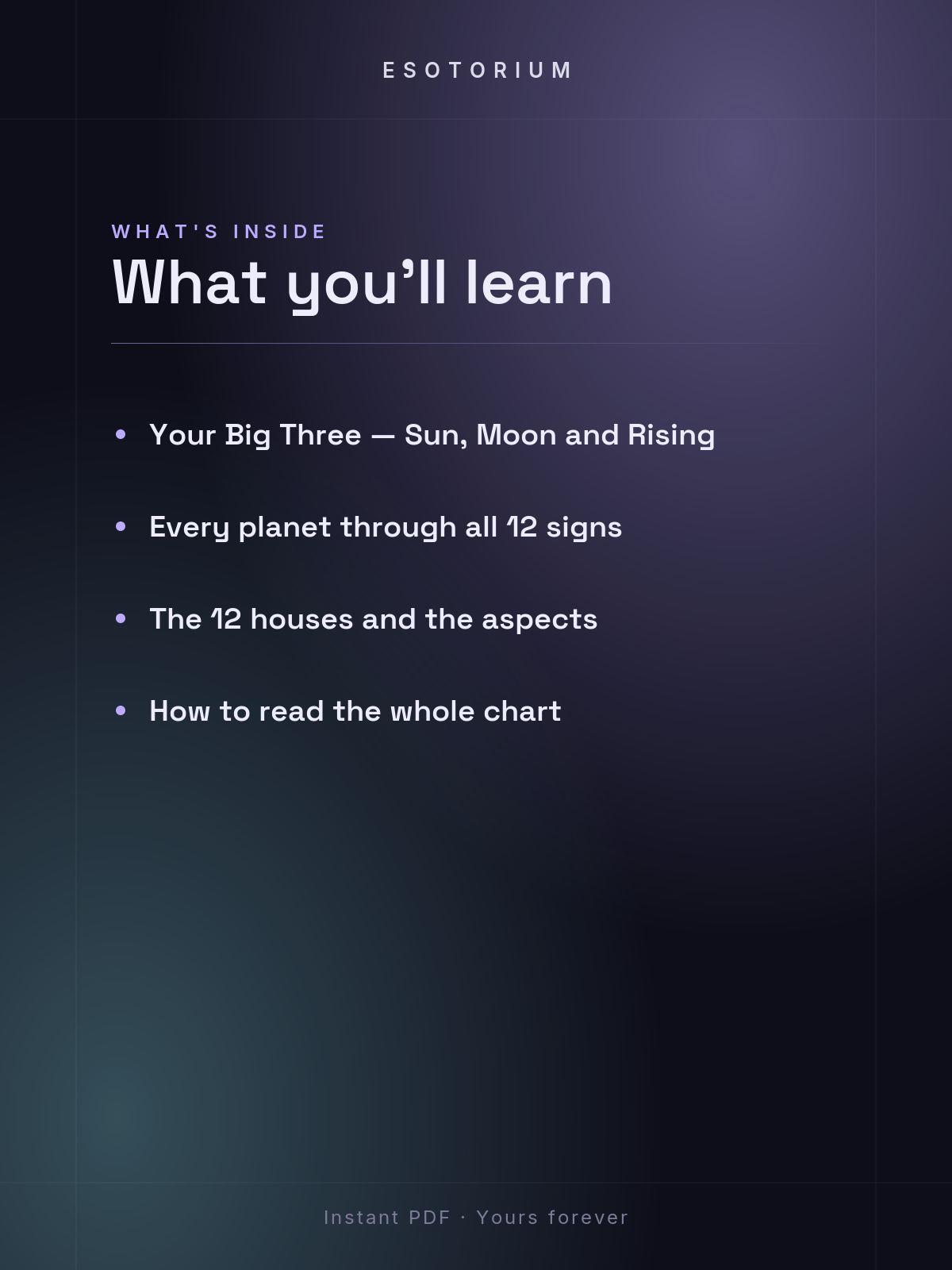 ESOTORIUM

WHAT'S INSIDE

What you'll learn

• Your Big Three — Sun, Moon and Rising

• Every planet through all 12 signs

• The 12 houses and the aspects

• How to read the whole chart

Instant PDF · Yours forever